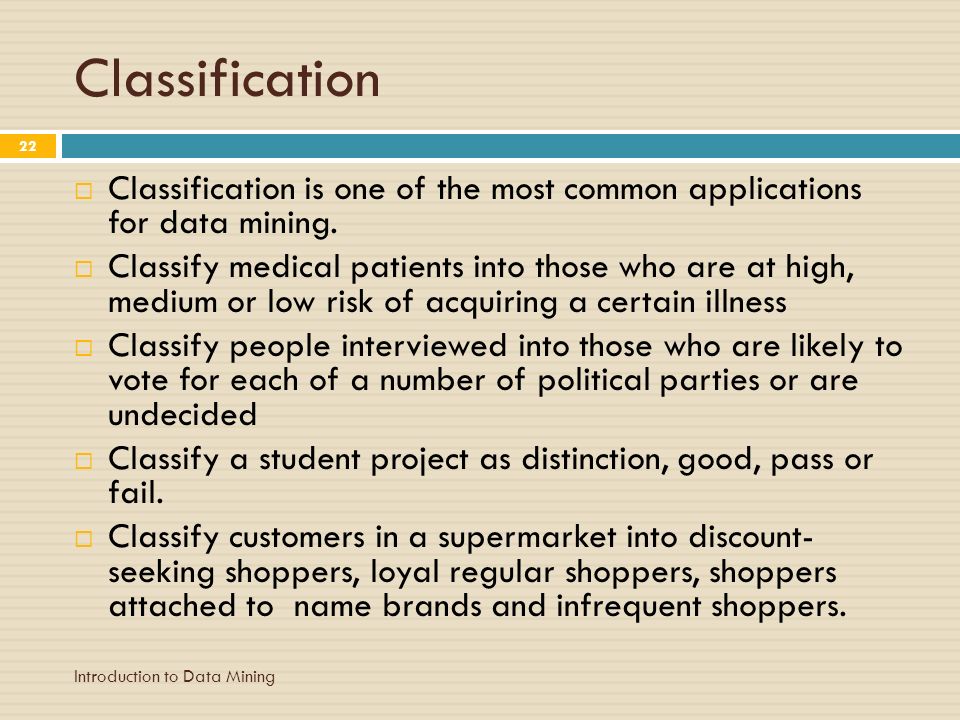 Classification

22

□ Classification is one of the most common applications for data mining.

□ Classify medical patients into those who are at high, medium or low risk of acquiring a certain illness

□ Classify people interviewed into those who are likely to vote for each of a number of political parties or are undecided

□ Classify a student project as distinction, good, pass or fail.

□ Classify customers in a supermarket into discount-seeking shoppers, loyal regular shoppers, shoppers attached to name brands and infrequent shoppers.

Introduction to Data Mining